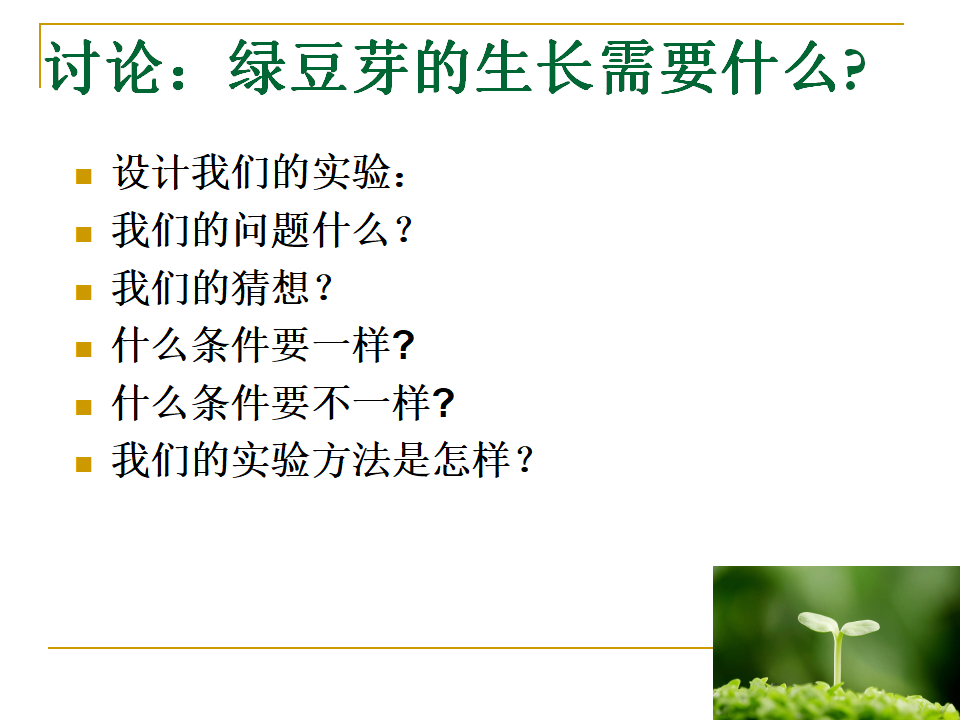 讨论：绿豆芽的生长需要什么?

设计我们的实验：
我们的问题什么？
我们的猜想？
什么条件要一样?
什么条件要不一样?
我们的实验方法是怎样？